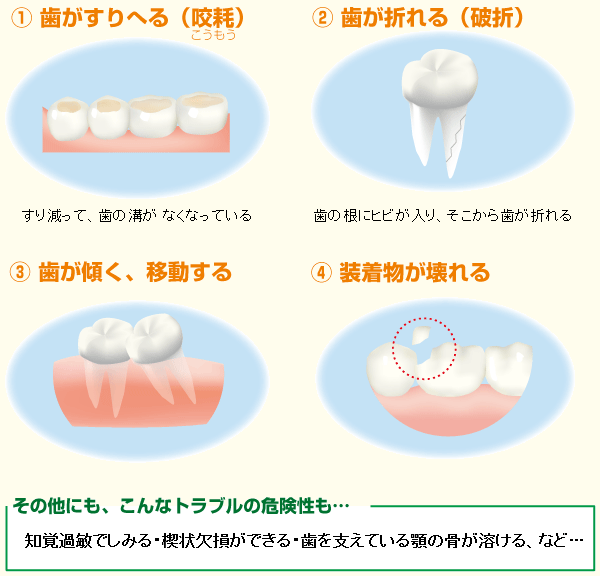 ① 歯がすりへる（咬耗）
こうもう

すり減って、歯の溝が なくなっている

② 歯が折れる（破折）

歯の根にヒビが入り、そこから歯が折れる

③ 歯が傾く、移動する

④ 装着物が壊れる

その他にも、こんなトラブルの危険性も…

知覚過敏でしみる・楔状欠損ができる・歯を支えている顎の骨が溶ける、など…